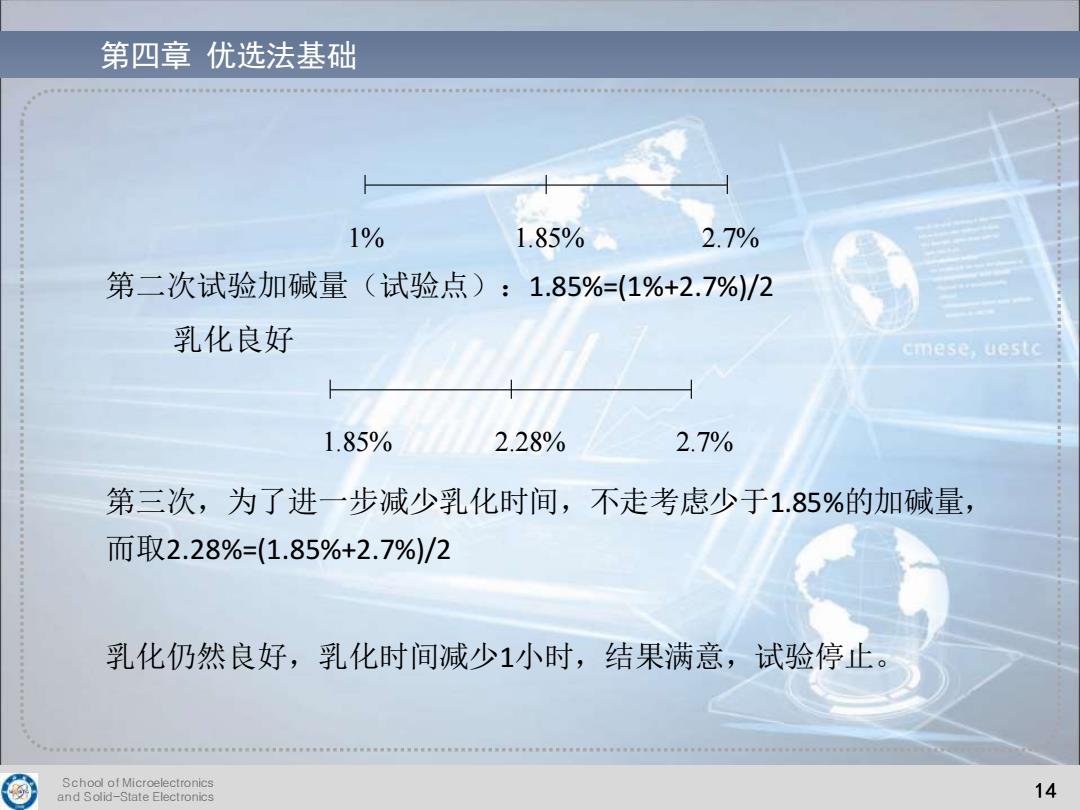 第四章 优选法基础

1% 1.85% 2.7%

第二次试验加碱量（试验点）：1.85%=(1%+2.7%)/2

乳化良好

cmese, uestc

1.85% 2.28% 2.7%

第三次，为了进一步减少乳化时间，不走考虑少于1.85%的加碱量，而取2.28%=(1.85%+2.7%)/2

乳化仍然良好，乳化时间减少1小时，结果满意，试验停止。

School of Microelectronics and Solid-State Electronics

14